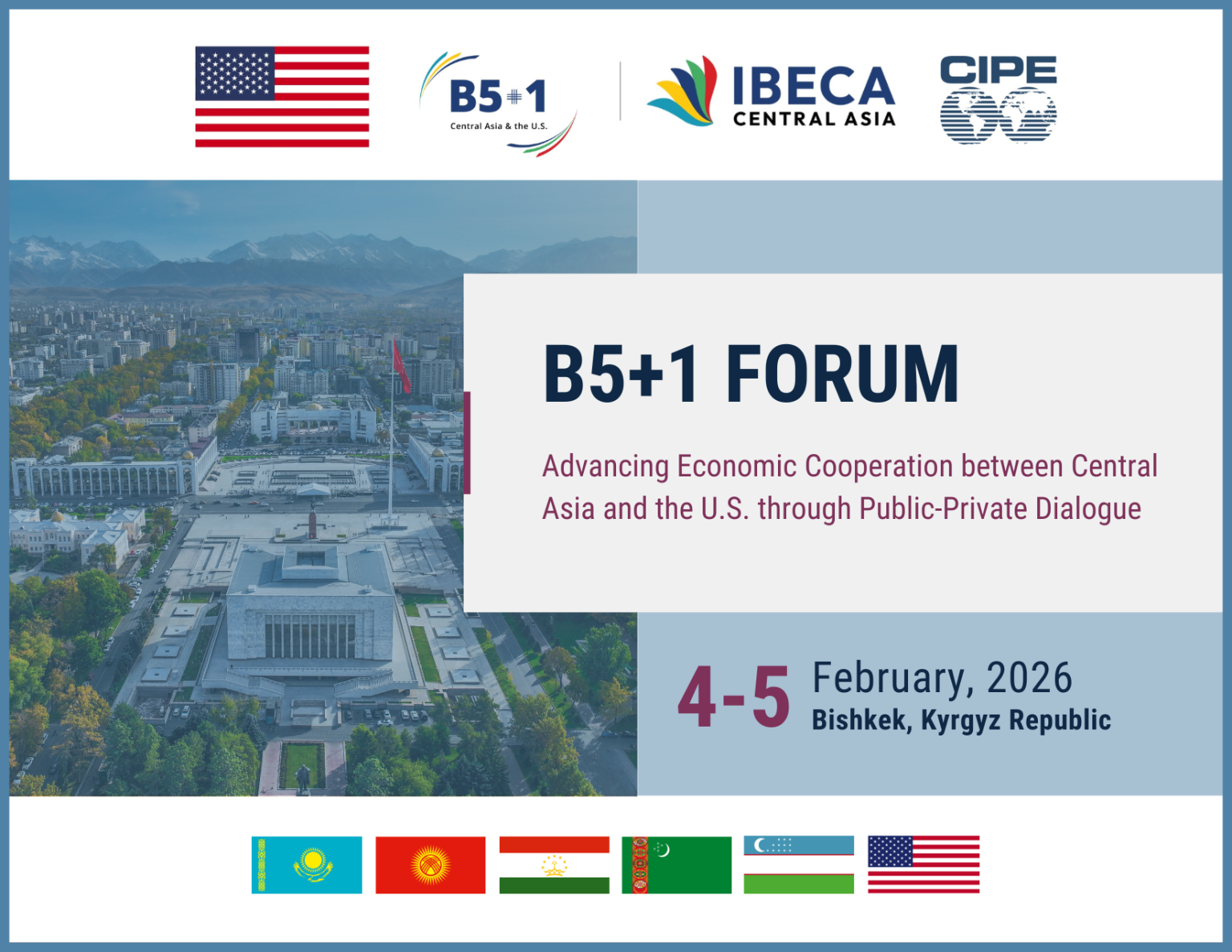 B5+1
Central Asia & the U.S.

IBECA
CENTRAL ASIA

CIPE

B5+1 FORUM

Advancing Economic Cooperation between Central Asia and the U.S. through Public-Private Dialogue

4-5 February, 2026
Bishkek, Kyrgyz Republic